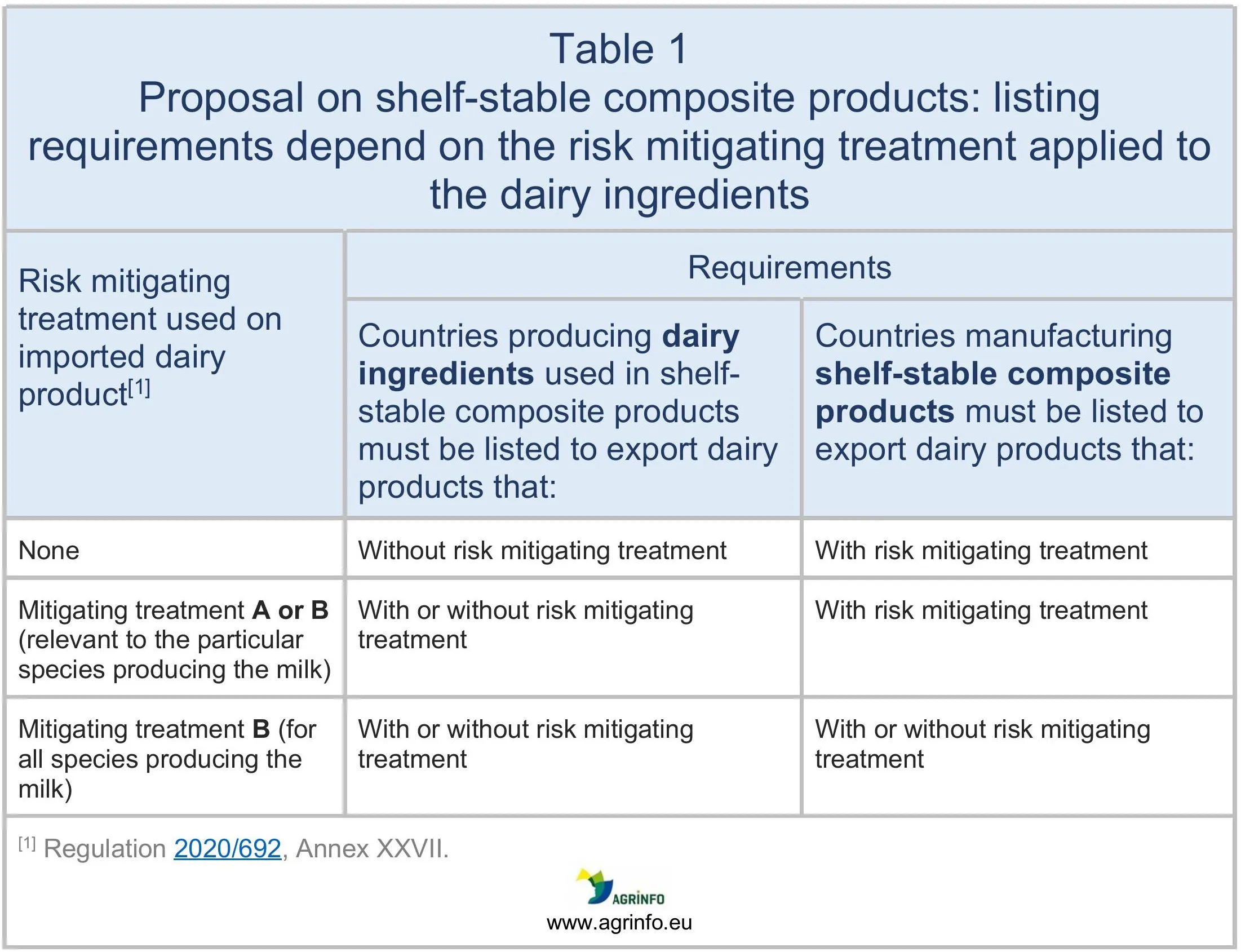 Table 1
Proposal on shelf-stable composite products: listing requirements depend on the risk mitigating treatment applied to the dairy ingredients

| Risk mitigating treatment used on imported dairy product$^{[1]}$ | Requirements | |
|---|---|---|
| | Countries producing **dairy ingredients** used in shelf-stable composite products must be listed to export dairy products that: | Countries manufacturing **shelf-stable composite products** must be listed to export dairy products that: |
| None | Without risk mitigating treatment | With risk mitigating treatment |
| Mitigating treatment **A or B** (relevant to the particular species producing the milk) | With or without risk mitigating treatment | With risk mitigating treatment |
| Mitigating treatment **B** (for all species producing the milk) | With or without risk mitigating treatment | With or without risk mitigating treatment |

$^{[1]}$ Regulation 2020/692, Annex XXVII.

AGRINFO
www.agrinfo.eu